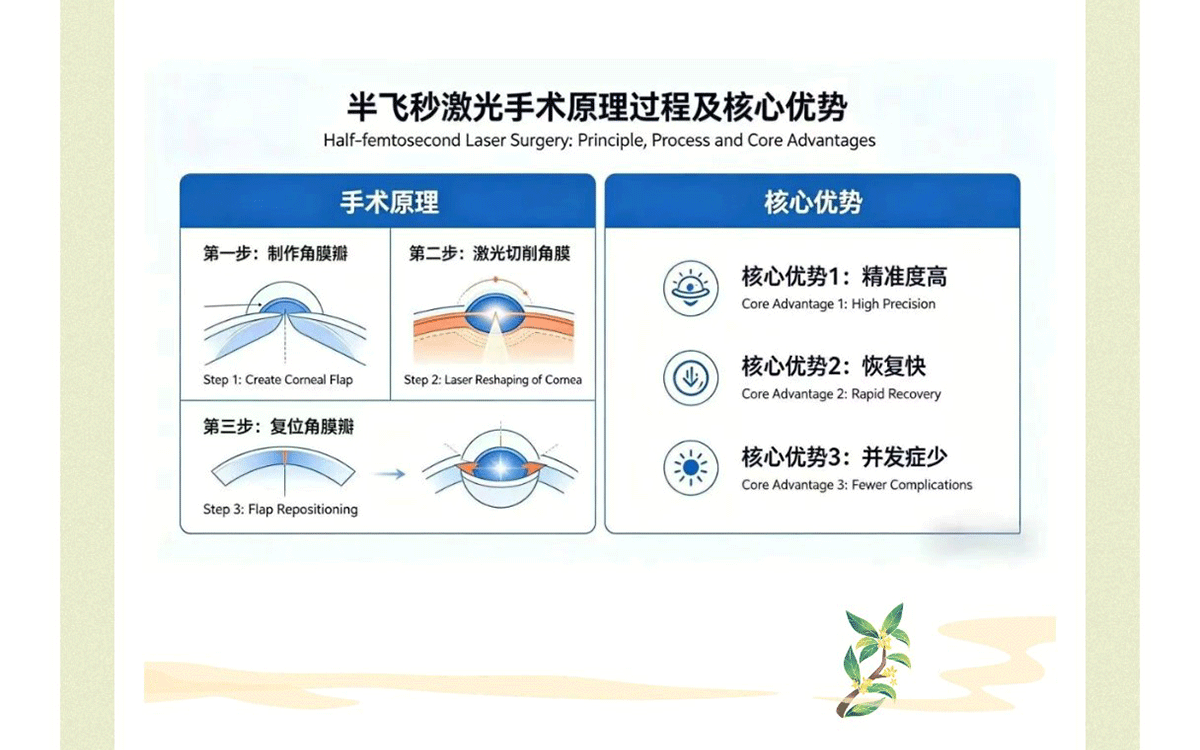 半飞秒激光手术原理过程及核心优势
Half-femtosecond Laser Surgery: Principle, Process and Core Advantages

手术原理

第一步：制作角膜瓣
Step 1: Create Corneal Flap

第二步：激光切削角膜
Step 2: Laser Reshaping of Cornea

第三步：复位角膜瓣
Step 3: Flap Repositioning

核心优势

核心优势1：精准度高
Core Advantage 1: High Precision

核心优势2：恢复快
Core Advantage 2: Rapid Recovery

核心优势3：并发症少
Core Advantage 3: Fewer Complications